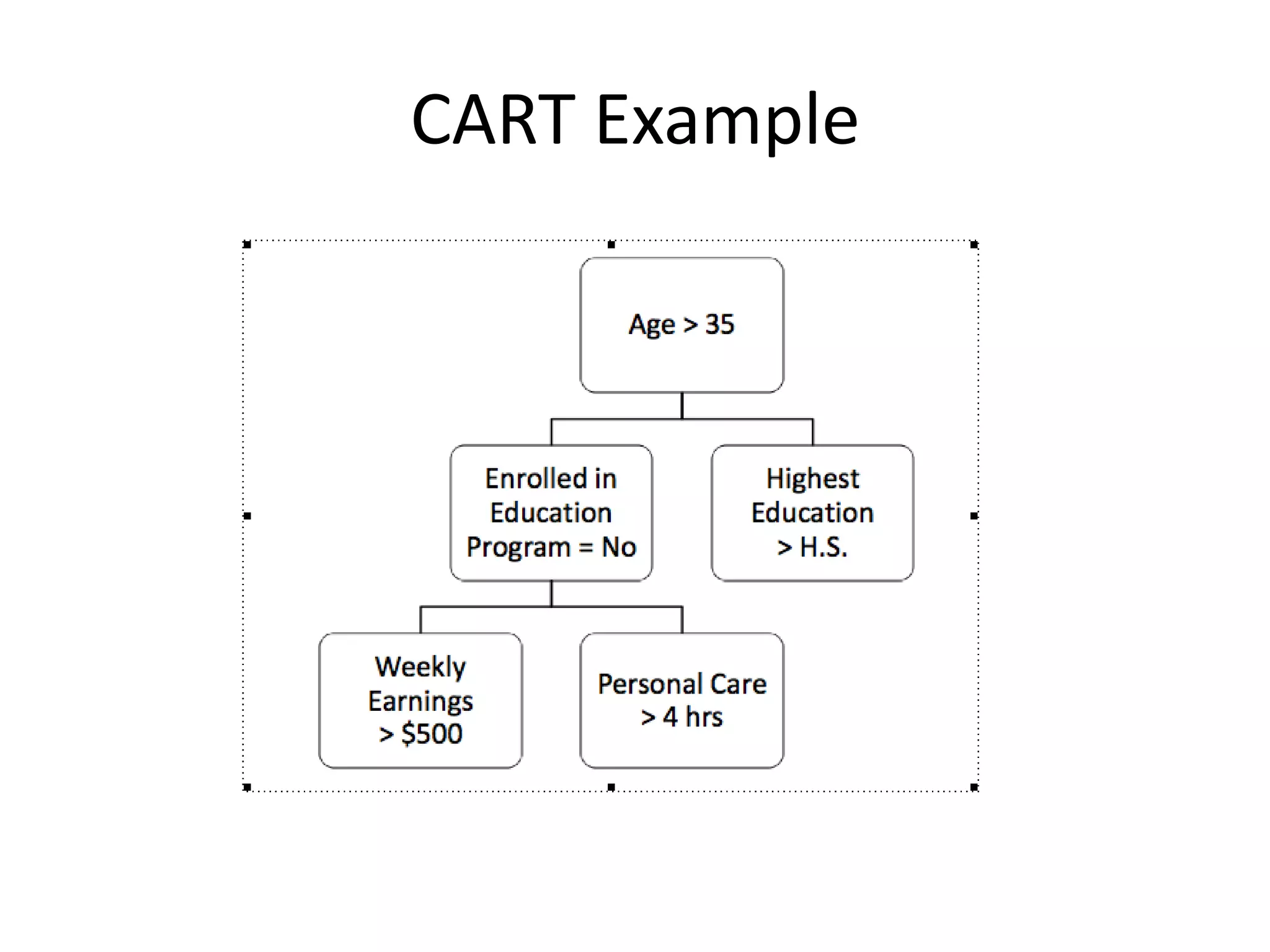 CART Example

Age > 35

Enrolled in Education Program = No

Highest Education > H.S.

Weekly Earnings > $500

Personal Care > 4 hrs